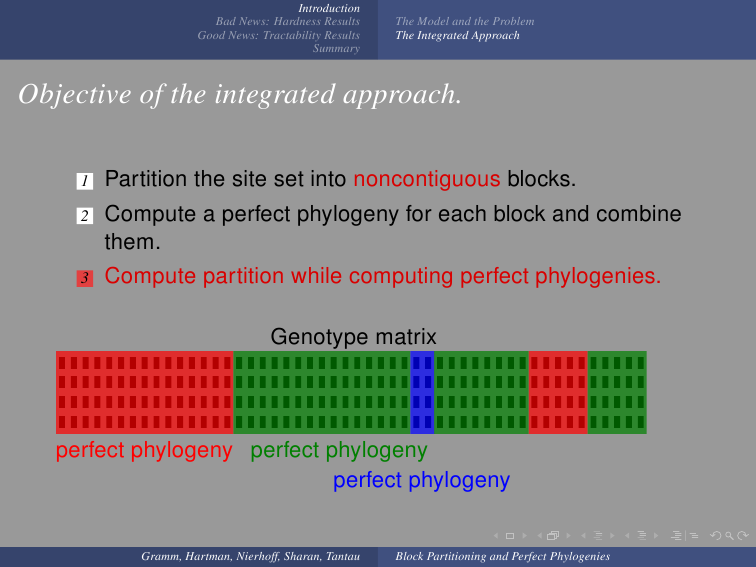 Introduction
Bad News: Hardness Results
Good News: Tractability Results
Summary

The Model and the Problem
The Integrated Approach

Objective of the integrated approach.

1 Partition the site set into noncontiguous blocks.

2 Compute a perfect phylogeny for each block and combine them.

3 Compute partition while computing perfect phylogenies.

Genotype matrix

perfect phylogeny perfect phylogeny

perfect phylogeny

Gramm, Hartman, Nierhoff, Sharan, Tantau Block Partitioning and Perfect Phylogenies